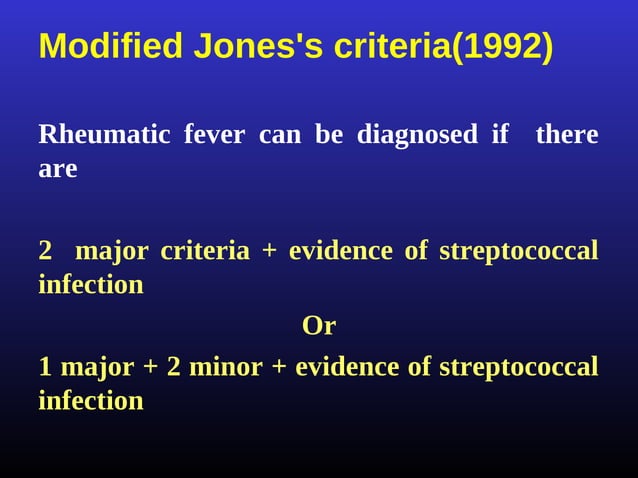 Modified Jones's criteria(1992)

Rheumatic fever can be diagnosed if there are

2 major criteria + evidence of streptococcal infection

Or

1 major + 2 minor + evidence of streptococcal infection